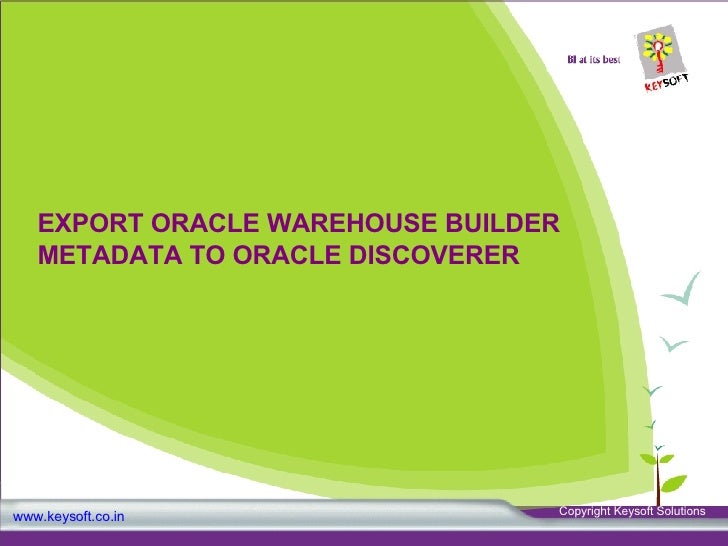 BI at its best

KEYSOFT

EXPORT ORACLE WAREHOUSE BUILDER METADATA TO ORACLE DISCOVERER

www.keysoft.co.in

Copyright Keysoft Solutions